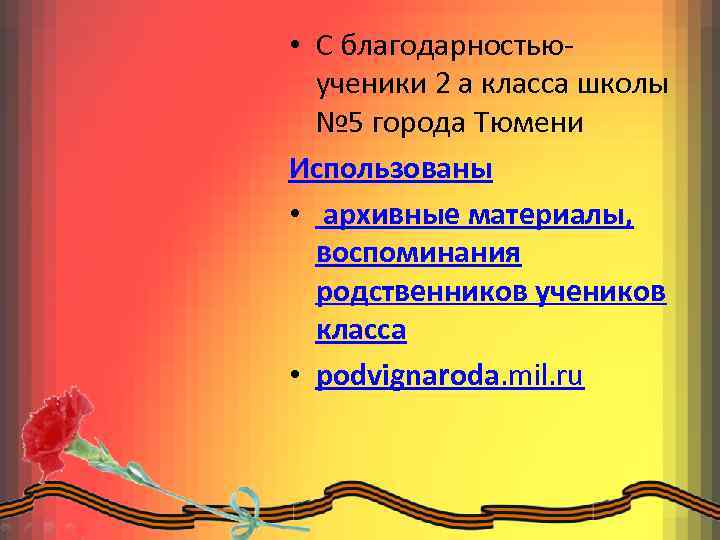 • С благодарностью- ученики 2 а класса школы №5 города Тюмени

Использованы

• архивные материалы, воспоминания родственников учеников класса

• podvignaroda.mil.ru